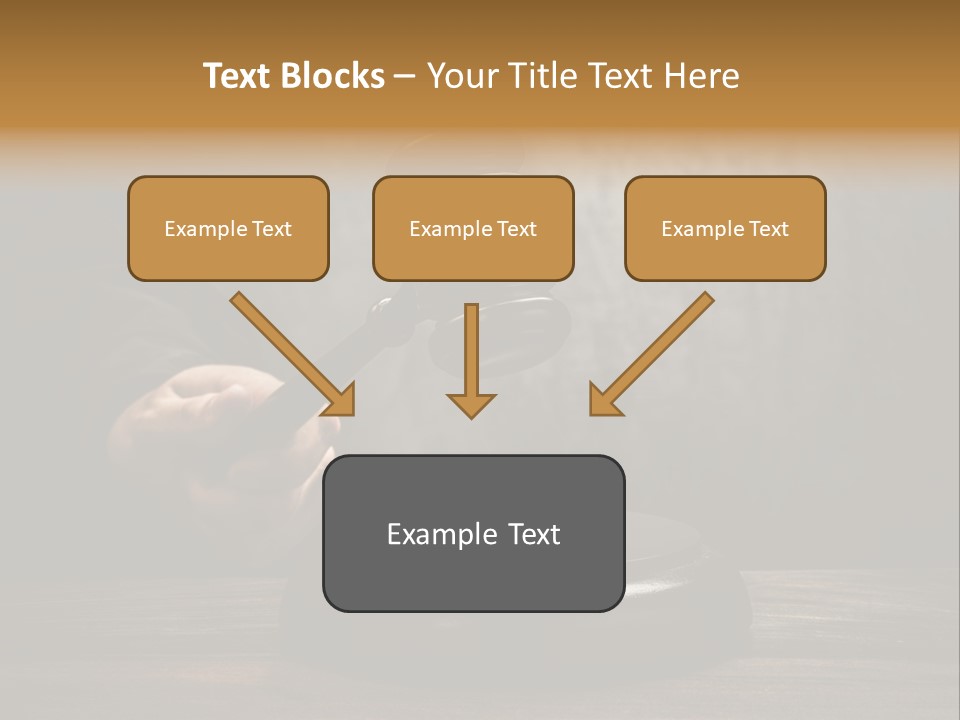 Text Blocks – Your Title Text Here

Example Text

Example Text

Example Text

Example Text